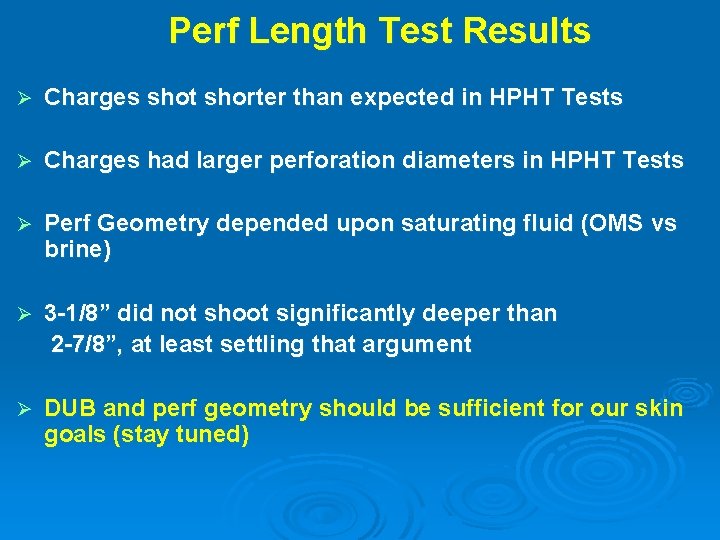 Perf Length Test Results

➢ Charges shot shorter than expected in HPHT Tests

➢ Charges had larger perforation diameters in HPHT Tests

➢ Perf Geometry depended upon saturating fluid (OMS vs brine)

➢ 3-1/8” did not shoot significantly deeper than 2-7/8”, at least settling that argument

➢ DUB and perf geometry should be sufficient for our skin goals (stay tuned)